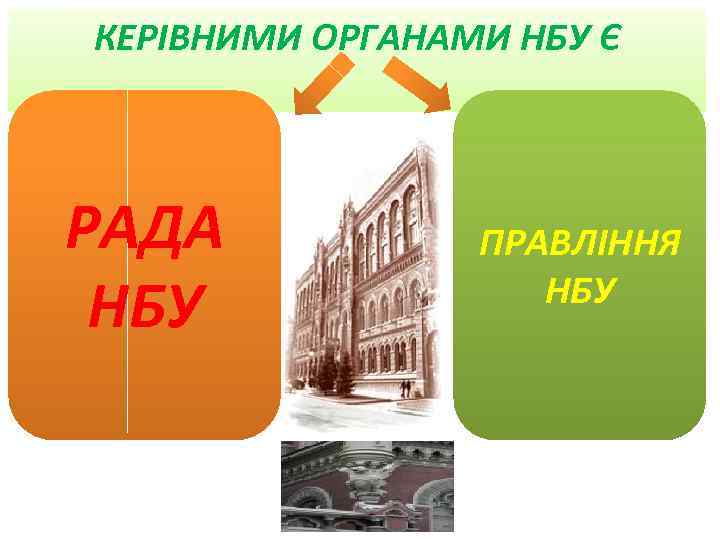 КЕРІВНИМИ ОРГАНАМИ НБУ Є

РАДА НБУ

ПРАВЛІННЯ НБУ